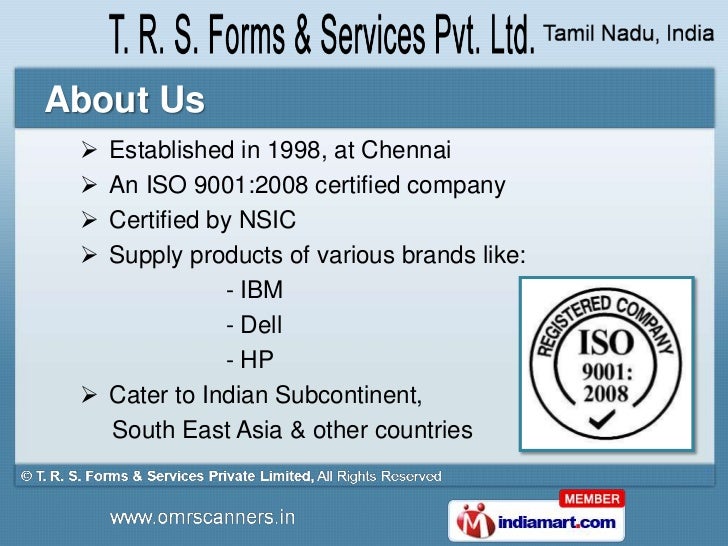 T. R. S. Forms & Services Pvt. Ltd. Tamil Nadu, India

About Us

➢ Established in 1998, at Chennai
➢ An ISO 9001:2008 certified company
➢ Certified by NSIC
➢ Supply products of various brands like:
- IBM
- Dell
- HP
➢ Cater to Indian Subcontinent, South East Asia & other countries

REGISTERED COMPANY ISO 9001: 2008

© T. R. S. Forms & Services Private Limited, All Rights Reserved

www.omrscanners.in

MEMBER
indiamart.com